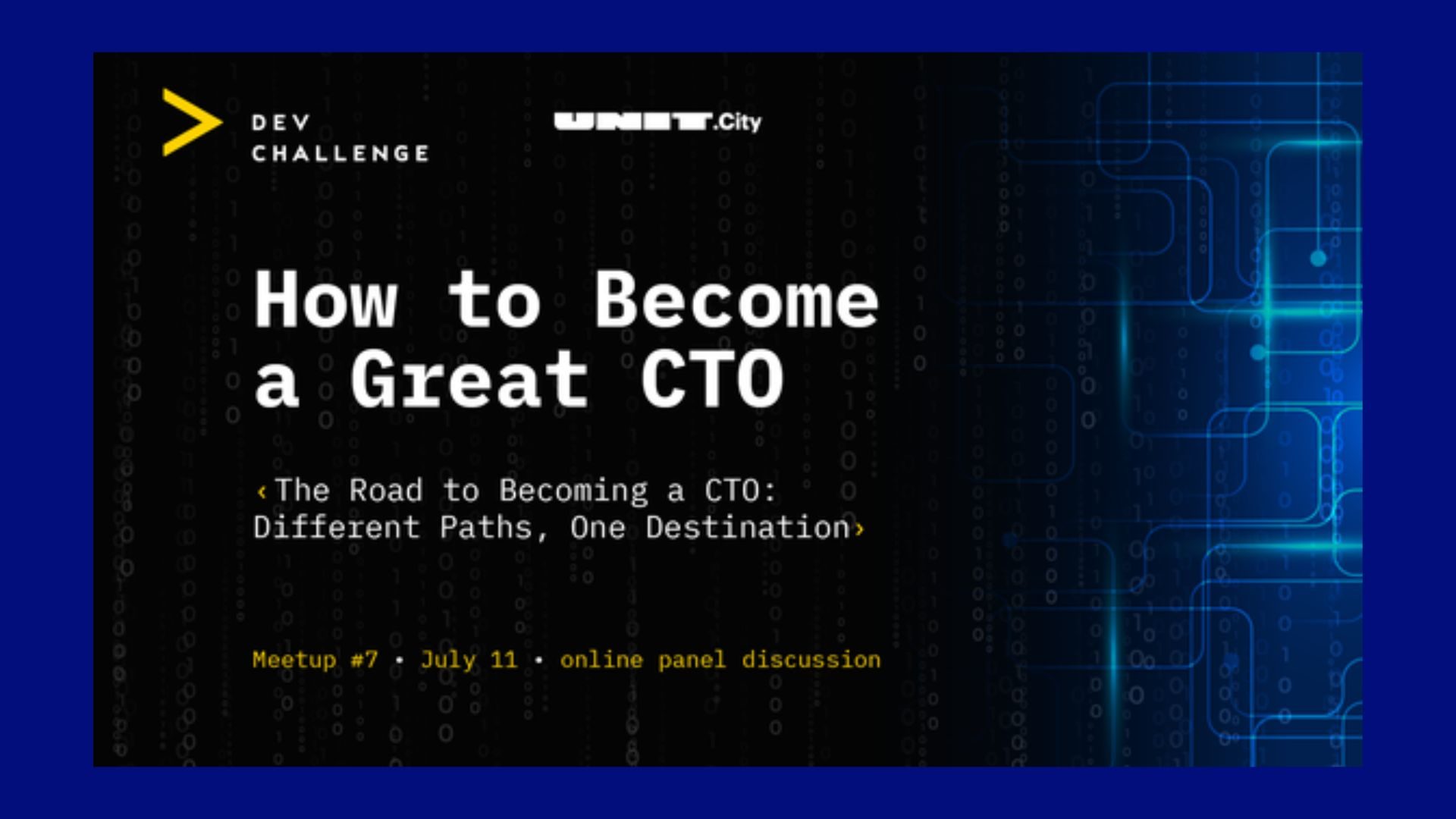 DEV CHALLENGE

UNIT.City

How to Become a Great CTO

‹The Road to Becoming a CTO: Different Paths, One Destination›

Meetup #7 • July 11 • online panel discussion